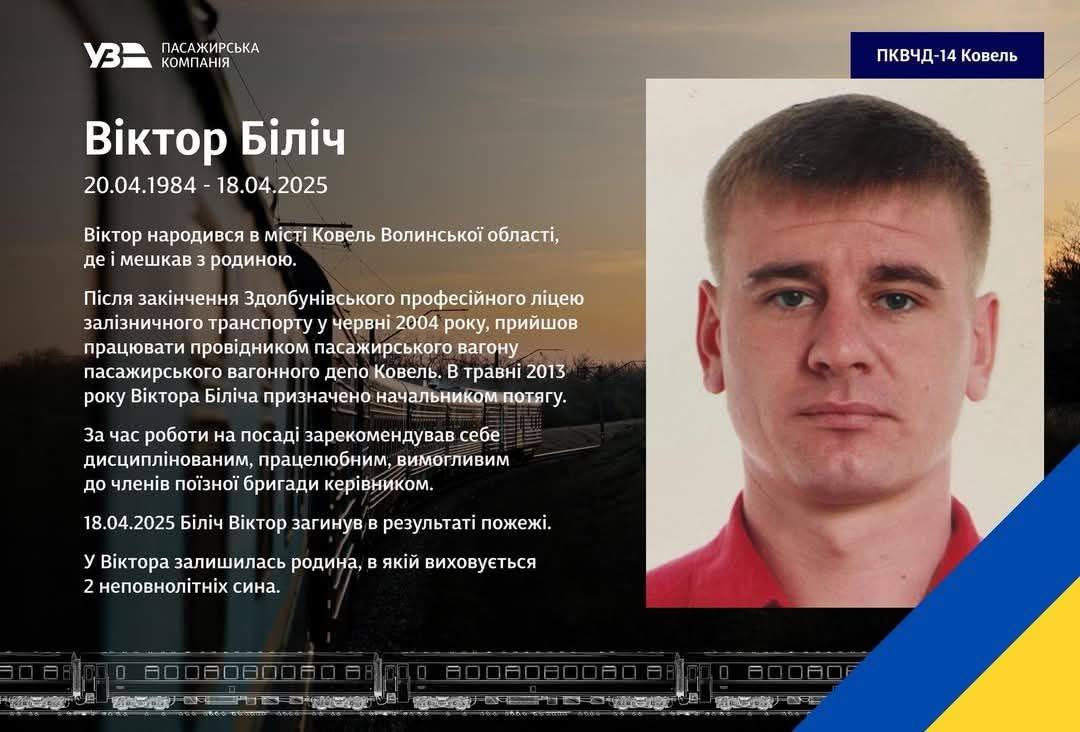 УЗ ПАСАЖИРСЬКА КОМПАНІЯ

ПКВЧД-14 Ковель

Віктор Біліч

20.04.1984 - 18.04.2025

Віктор народився в місті Ковель Волинської області, де і мешкав з родиною.

Після закінчення Здолбунівського професійного ліцею залізничного транспорту у червні 2004 року, прийшов працювати провідником пасажирського вагону пасажирського вагонного депо Ковель. В травні 2013 року Віктора Біліча призначено начальником потягу.

За час роботи на посаді зарекомендував себе дисциплінованим, працелюбним, вимогливим до членів поїзної бригади керівником.

18.04.2025 Біліч Віктор загинув в результаті пожежі.

У Віктора залишилась родина, в якій виховується 2 неповнолітніх сина.